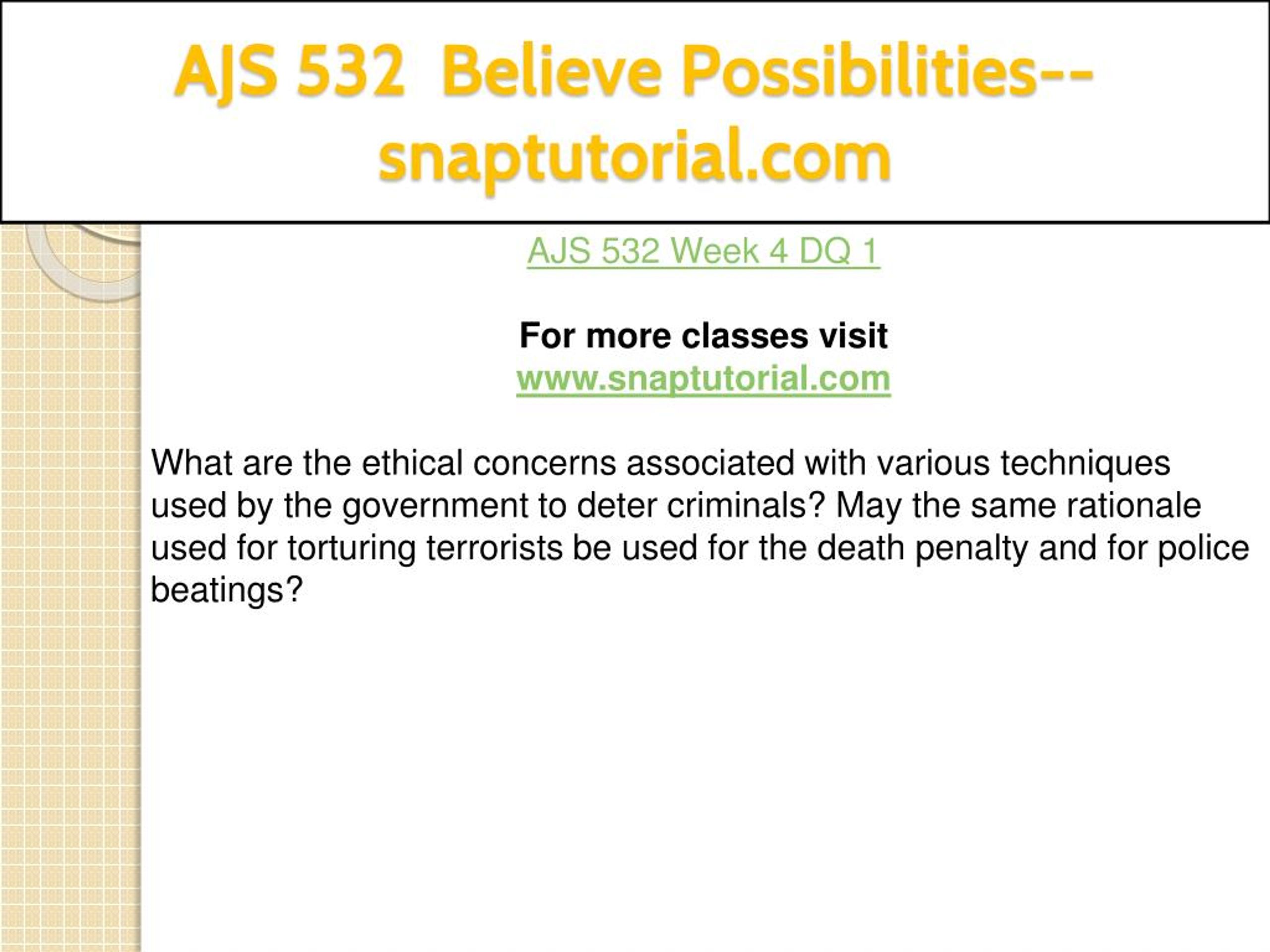 AJS 532 Believe Possibilities--snaptutorial.com

AJS 532 Week 4 DQ 1

For more classes visit
www.snaptutorial.com

What are the ethical concerns associated with various techniques used by the government to deter criminals? May the same rationale used for torturing terrorists be used for the death penalty and for police beatings?